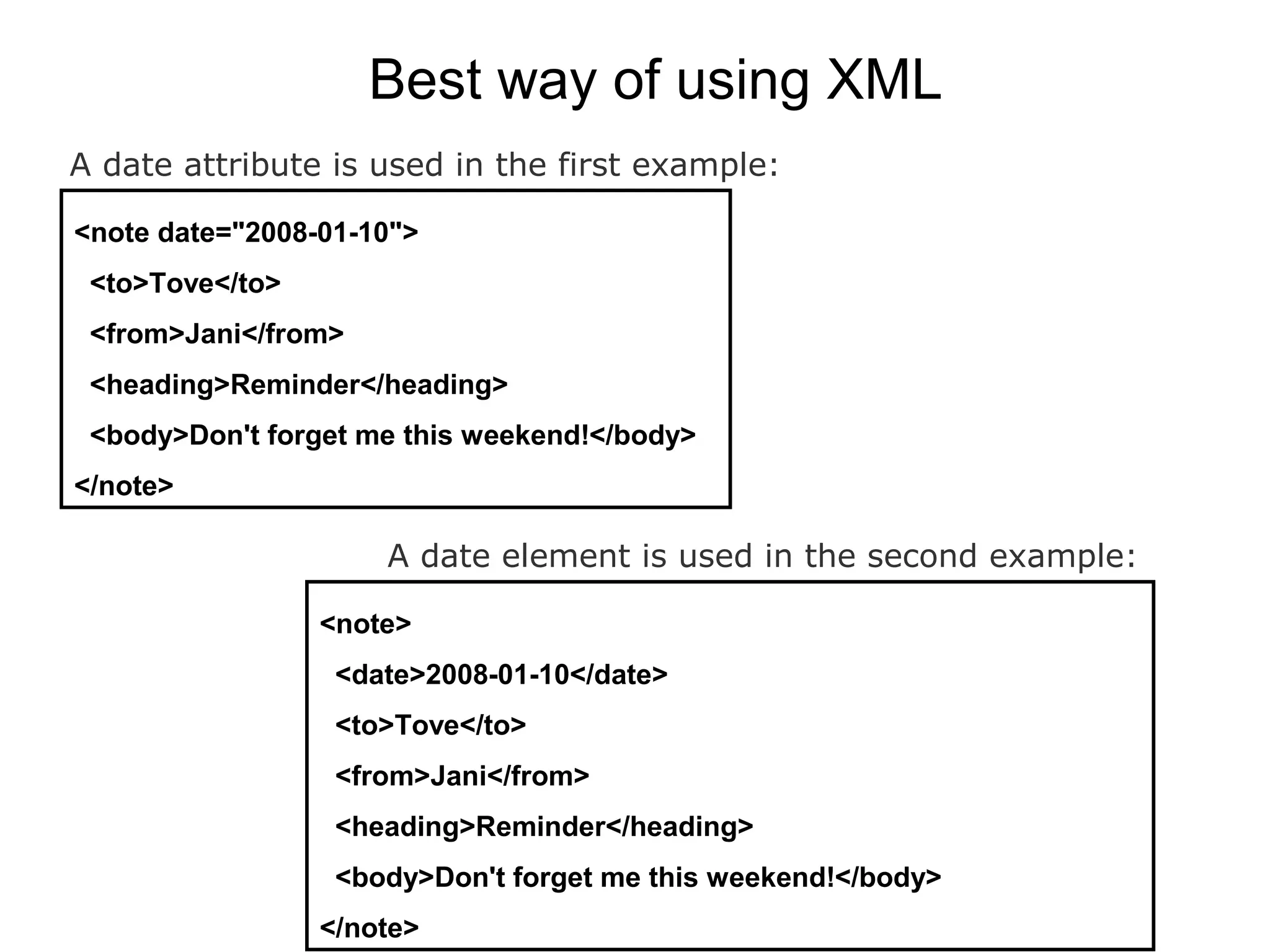 Best way of using XML

A date attribute is used in the first example:

<note date="2008-01-10">
<to>Tove</to>
<from>Jani</from>
<heading>Reminder</heading>
<body>Don't forget me this weekend!</body>
</note>

A date element is used in the second example:

<note>
<date>2008-01-10</date>
<to>Tove</to>
<from>Jani</from>
<heading>Reminder</heading>
<body>Don't forget me this weekend!</body>
</note>